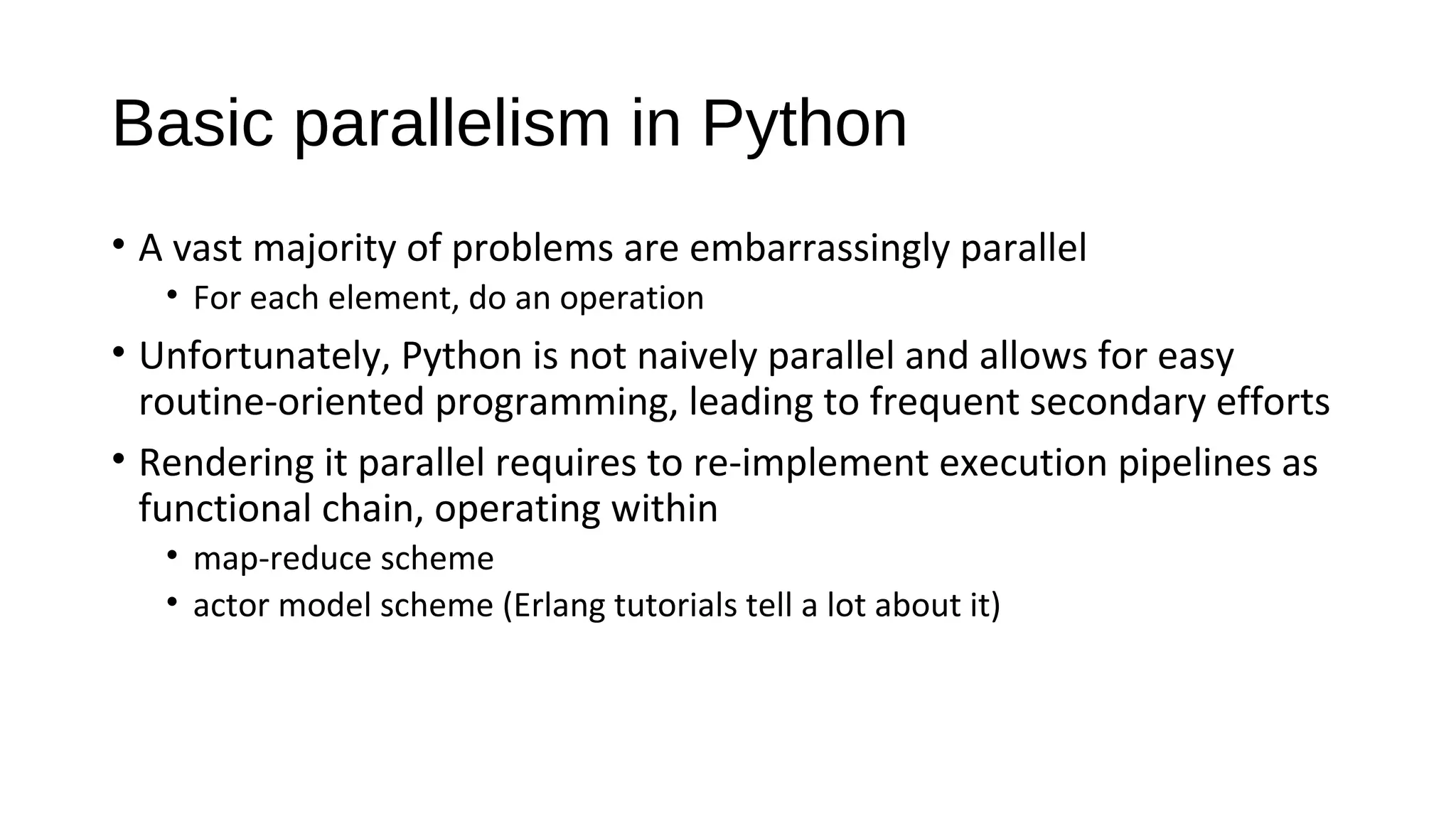 Basic parallelism in Python

• A vast majority of problems are embarrassingly parallel
  • For each element, do an operation
• Unfortunately, Python is not naively parallel and allows for easy routine-oriented programming, leading to frequent secondary efforts
• Rendering it parallel requires to re-implement execution pipelines as functional chain, operating within
  • map-reduce scheme
  • actor model scheme (Erlang tutorials tell a lot about it)